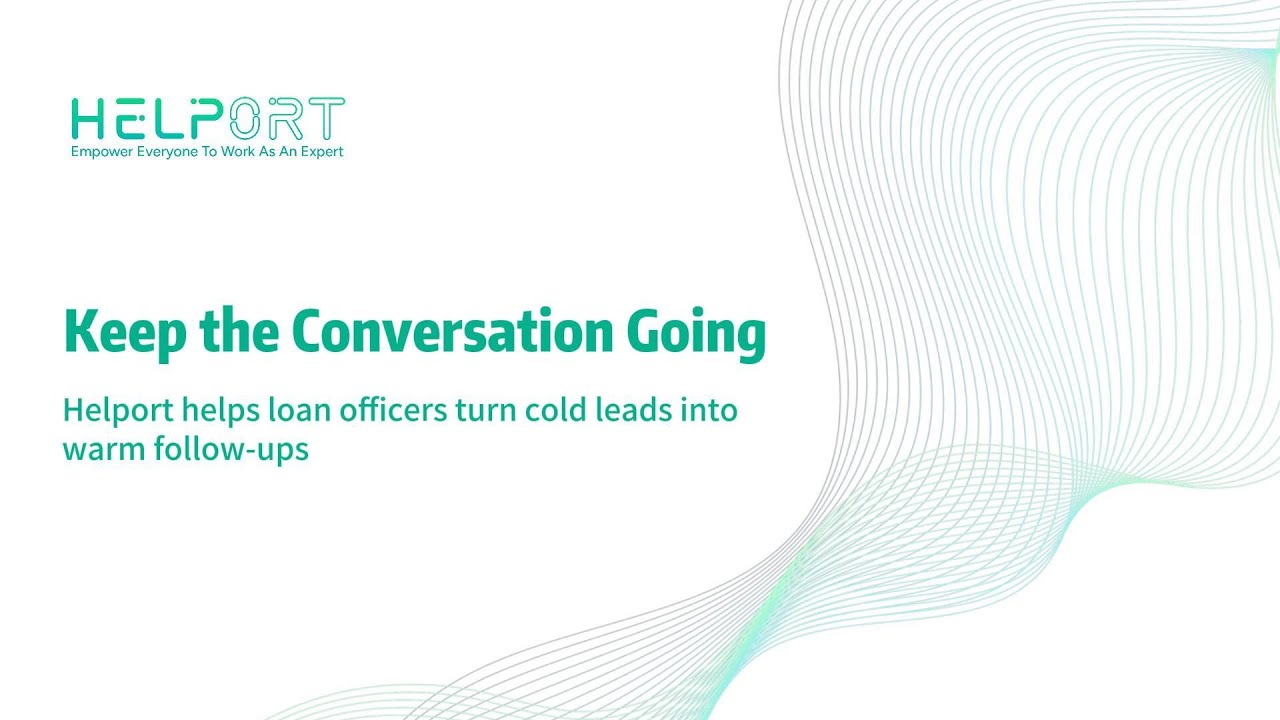 HELPORT
Empower Everyone To Work As An Expert

Keep the Conversation Going

Helport helps loan officers turn cold leads into warm follow-ups